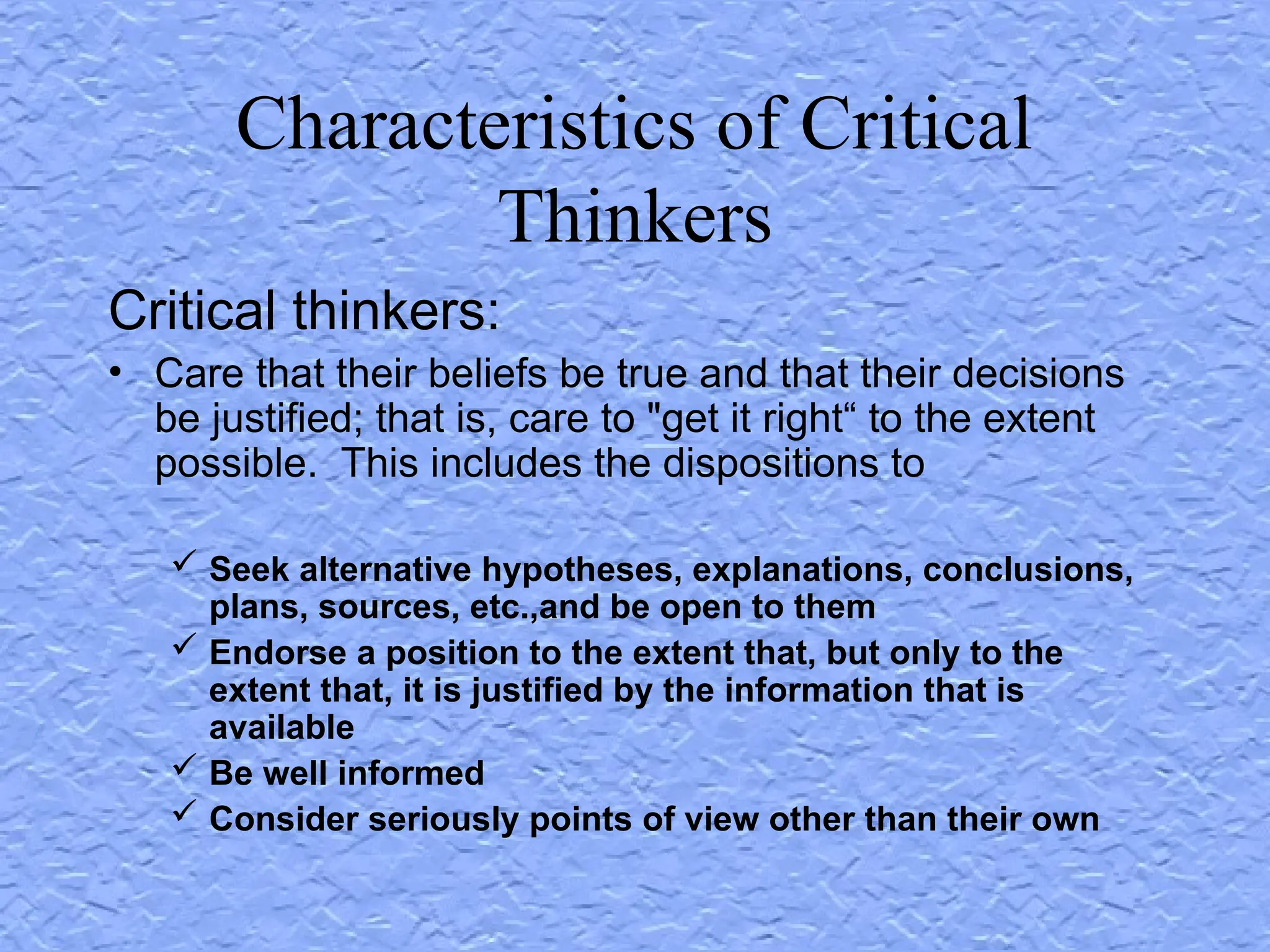 Characteristics of Critical Thinkers

Critical thinkers:

• Care that their beliefs be true and that their decisions be justified; that is, care to "get it right“ to the extent possible.  This includes the dispositions to

✓ Seek alternative hypotheses, explanations, conclusions, plans, sources, etc.,and be open to them
✓ Endorse a position to the extent that, but only to the extent that, it is justified by the information that is available
✓ Be well informed
✓ Consider seriously points of view other than their own